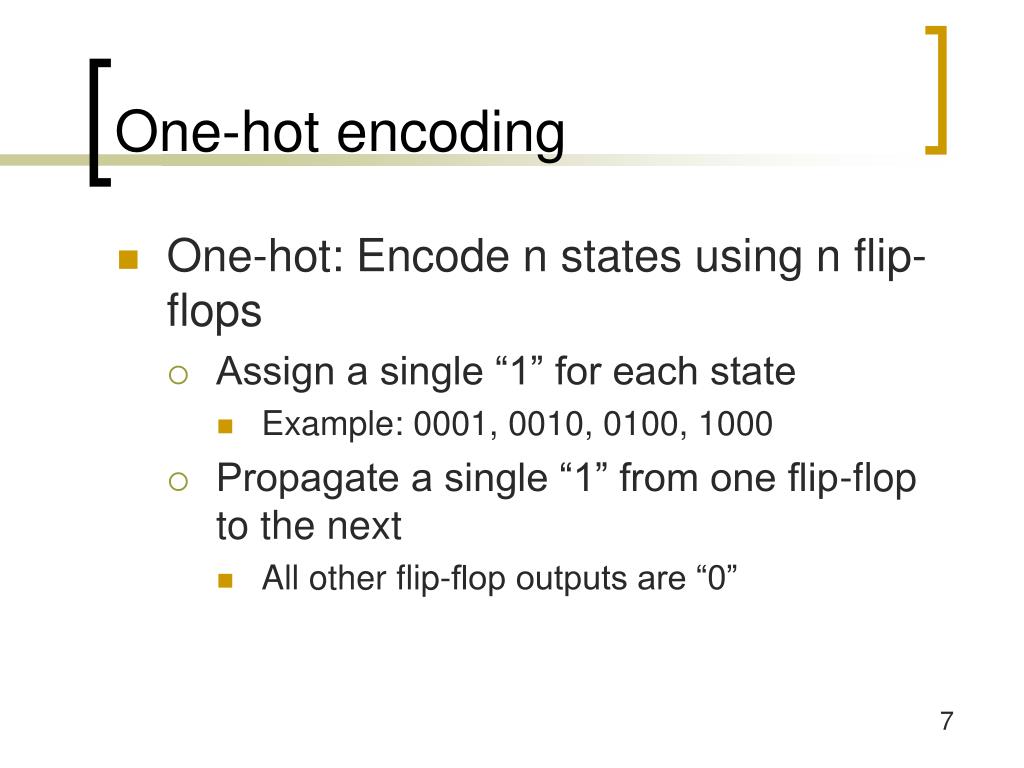 One-hot encoding

One-hot: Encode n states using n flip-flops

Assign a single “1” for each state

Example: 0001, 0010, 0100, 1000

Propagate a single “1” from one flip-flop to the next

All other flip-flop outputs are “0”

7